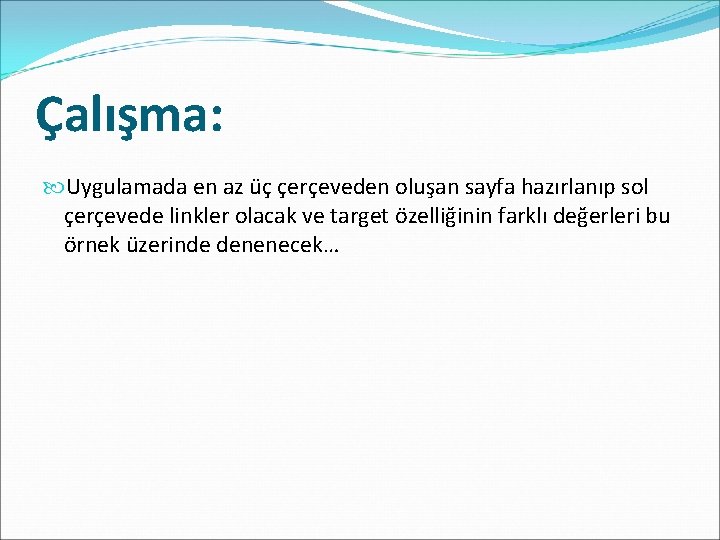 Çalışma:

Uygulamada en az üç çerçeveden oluşan sayfa hazırlanıp sol çerçevede linkler olacak ve target özelliğinin farklı değerleri bu örnek üzerinde denenecek…